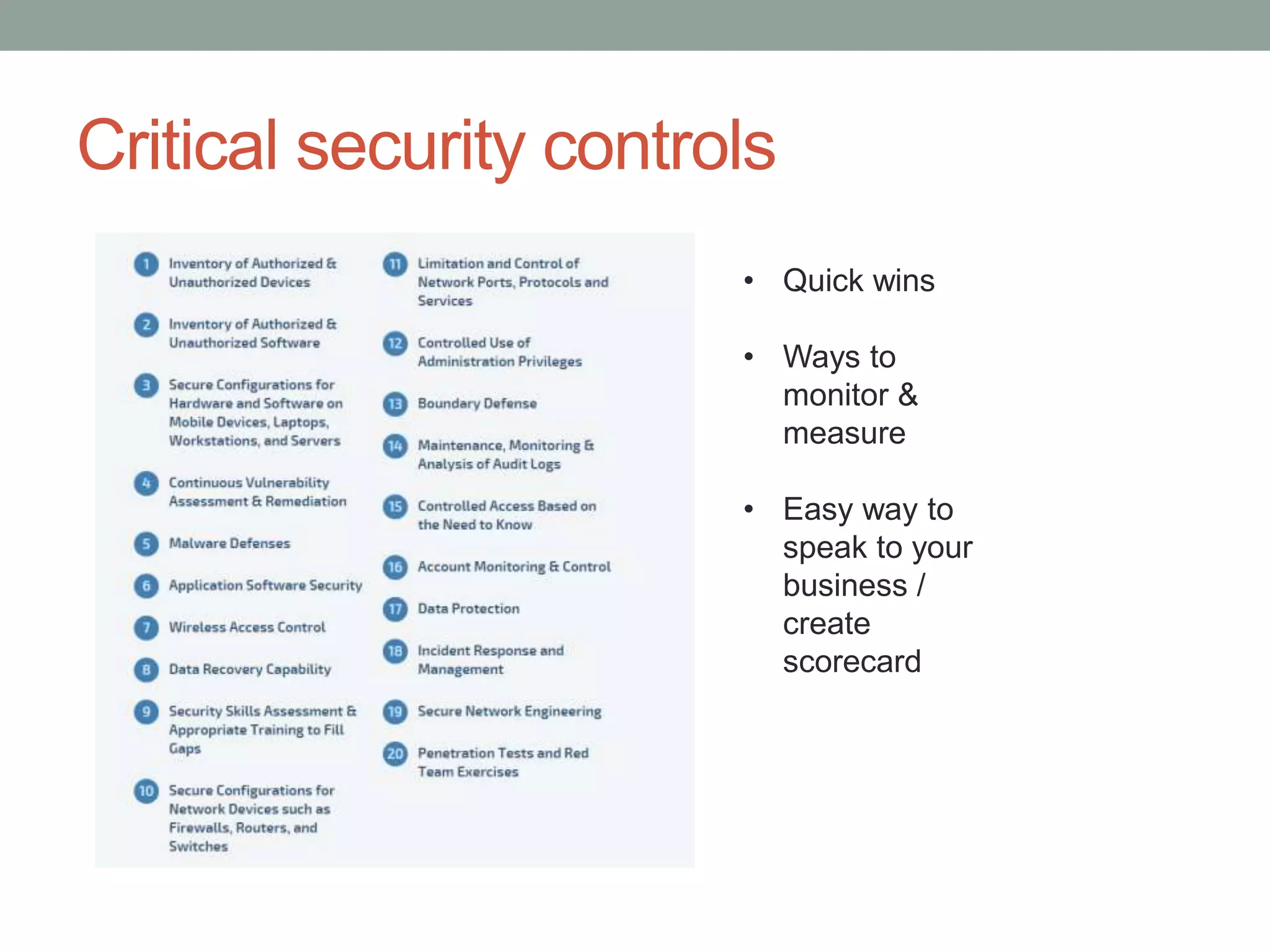 Critical security controls

1 Inventory of Authorized & Unauthorized Devices

2 Inventory of Authorized & Unauthorized Software

3 Secure Configurations for Hardware and Software on Mobile Devices, Laptops, Workstations, and Servers

4 Continuous Vulnerability Assessment & Remediation

5 Malware Defenses

6 Application Software Security

7 Wireless Access Control

8 Data Recovery Capability

9 Security Skills Assessment & Appropriate Training to Fill Gaps

10 Secure Configurations for Network Devices such as Firewalls, Routers, and Switches

11 Limitation and Control of Network Ports, Protocols and Services

12 Controlled Use of Administration Privileges

13 Boundary Defense

14 Maintenance, Monitoring & Analysis of Audit Logs

15 Controlled Access Based on the Need to Know

16 Account Monitoring & Control

17 Data Protection

18 Incident Response and Management

19 Secure Network Engineering

20 Penetration Tests and Red Team Exercises

• Quick wins

• Ways to monitor & measure

• Easy way to speak to your business / create scorecard